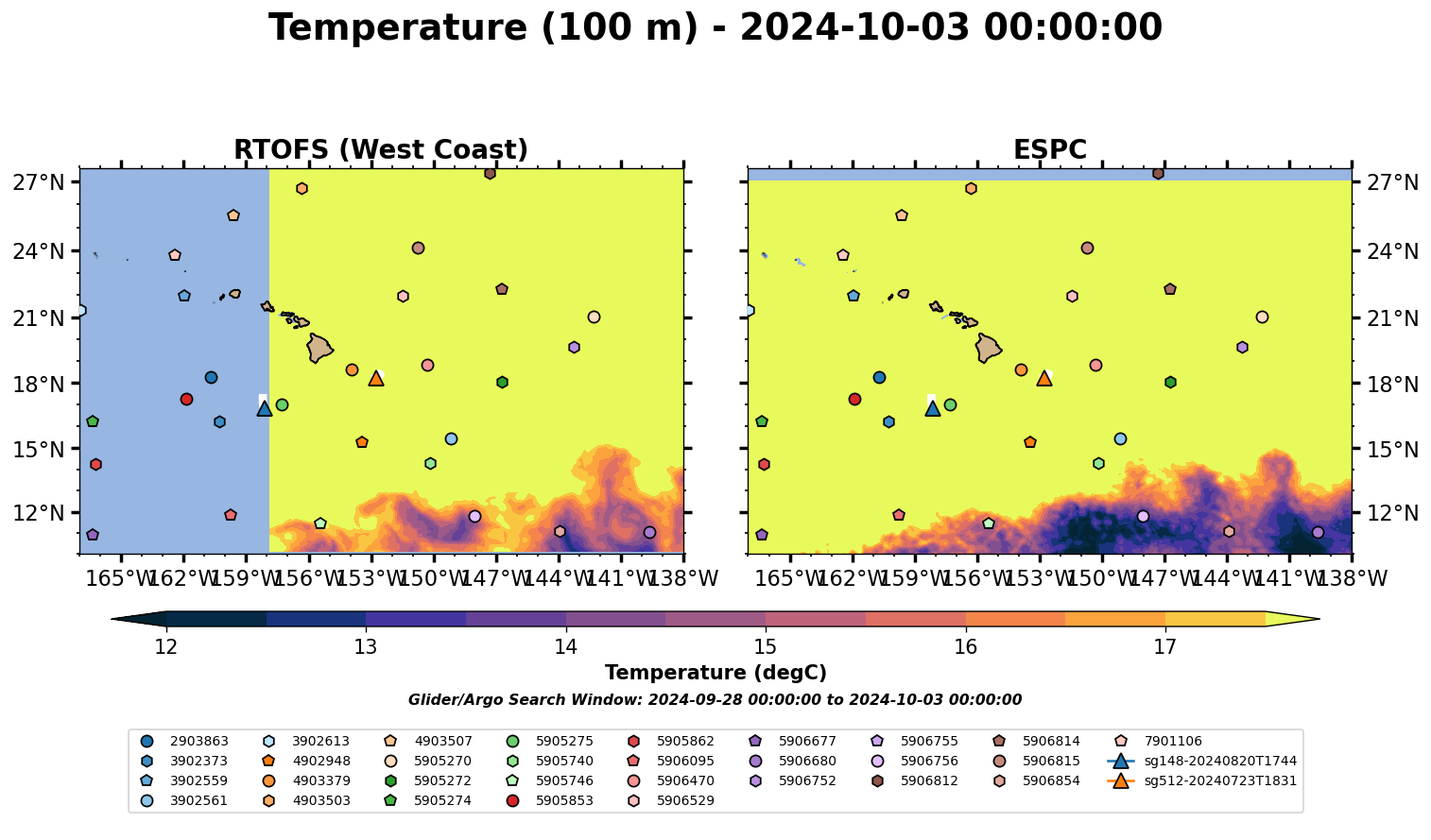 Temperature (100 m) - 2024-10-03 00:00:00

RTOFS (West Coast)

27°N
24°N
21°N
18°N
15°N
12°N

165°W 162°W 159°W 156°W 153°W 150°W 147°W 144°W 141°W 138°W

ESPC

27°N
24°N
21°N
18°N
15°N
12°N

165°W 162°W 159°W 156°W 153°W 150°W 147°W 144°W 141°W 138°W

12 13 14 15 16 17

Temperature (degC)

Glider/Argo Search Window: 2024-09-28 00:00:00 to 2024-10-03 00:00:00

2903863
3902373
3902559
3902561
3902613
4902948
4903379
4903503
4903507
5905270
5905272
5905274
5905275
5905740
5905746
5905853
5905862
5906095
5906470
5906529
5906677
5906680
5906752
5906755
5906756
5906812
5906814
5906815
5906854
7901106
sg148-20240820T1744
sg512-20240723T1831